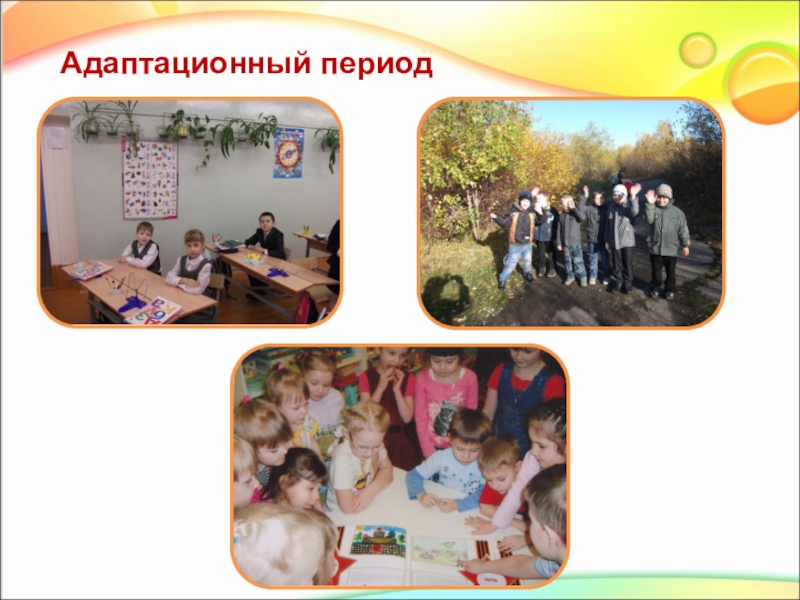 Адаптационный период